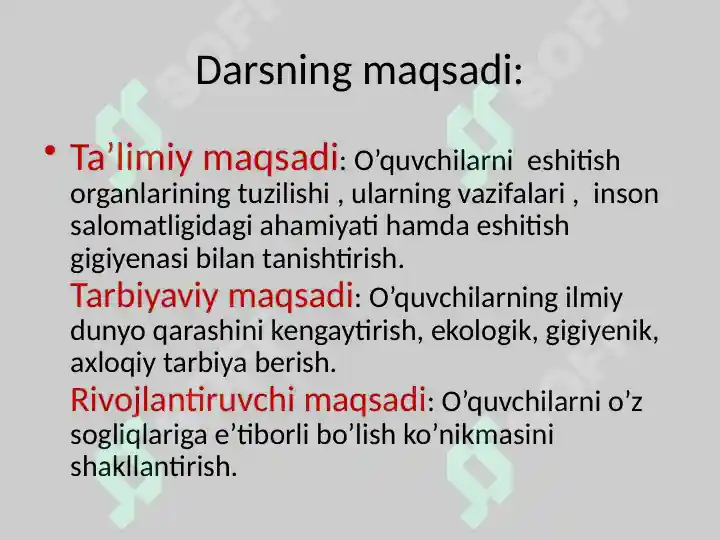 Darsning maqsadi:

• Ta’limiy maqsadi: O’quvchilarni eshitish organlarining tuzilishi , ularning vazifalari , inson salomatligidagi ahamiyati hamda eshitish gigiyenasi bilan tanishtirish.
Tarbiyaviy maqsadi: O’quvchilarning ilmiy dunyo qarashini kengaytirish, ekologik, gigiyenik, axloqiy tarbiya berish.
Rivojlantiruvchi maqsadi: O’quvchilarni o’z sogliqlariga e’tiborli bo’lish ko’nikmasini shakllantirish.